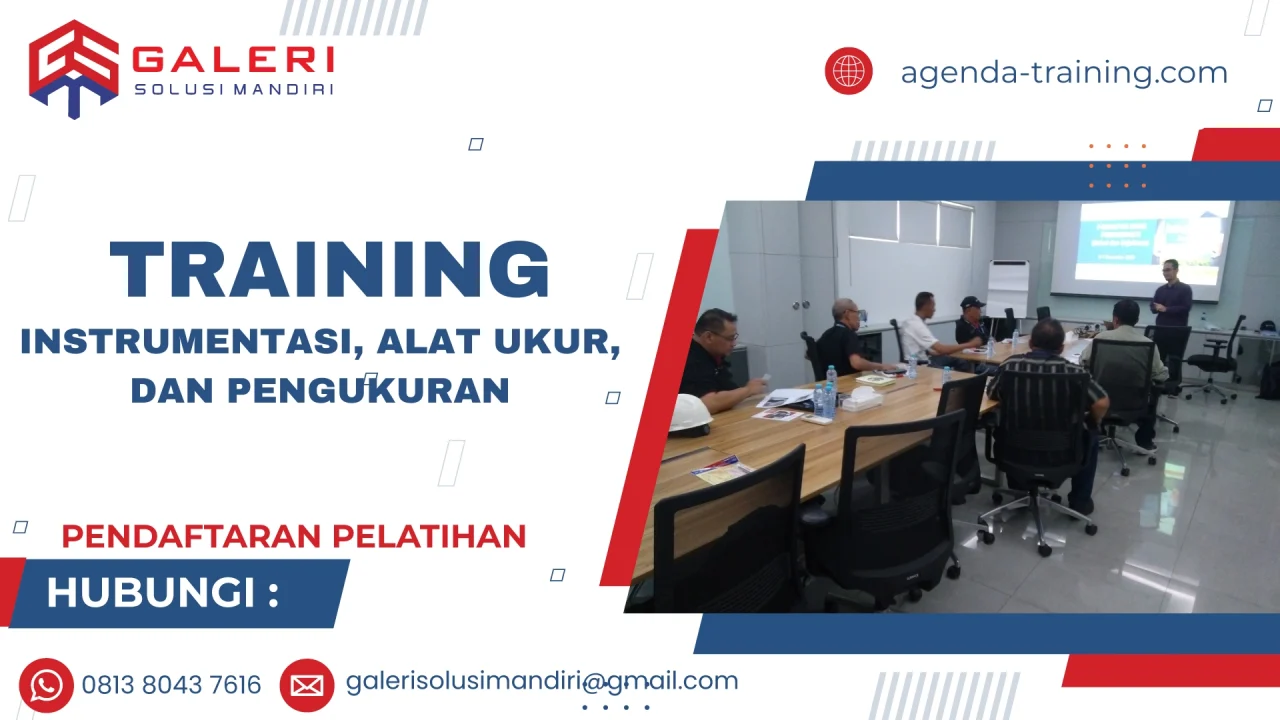 GALERI
SOLUSI MANDIRI

agenda-training.com

TRAINING
INSTRUMENTASI, ALAT UKUR, DAN PENGUKURAN

PENDAFTARAN PELATIHAN
HUBUNGI :

0813 8043 7616
galerisolusimandiri@gmail.com